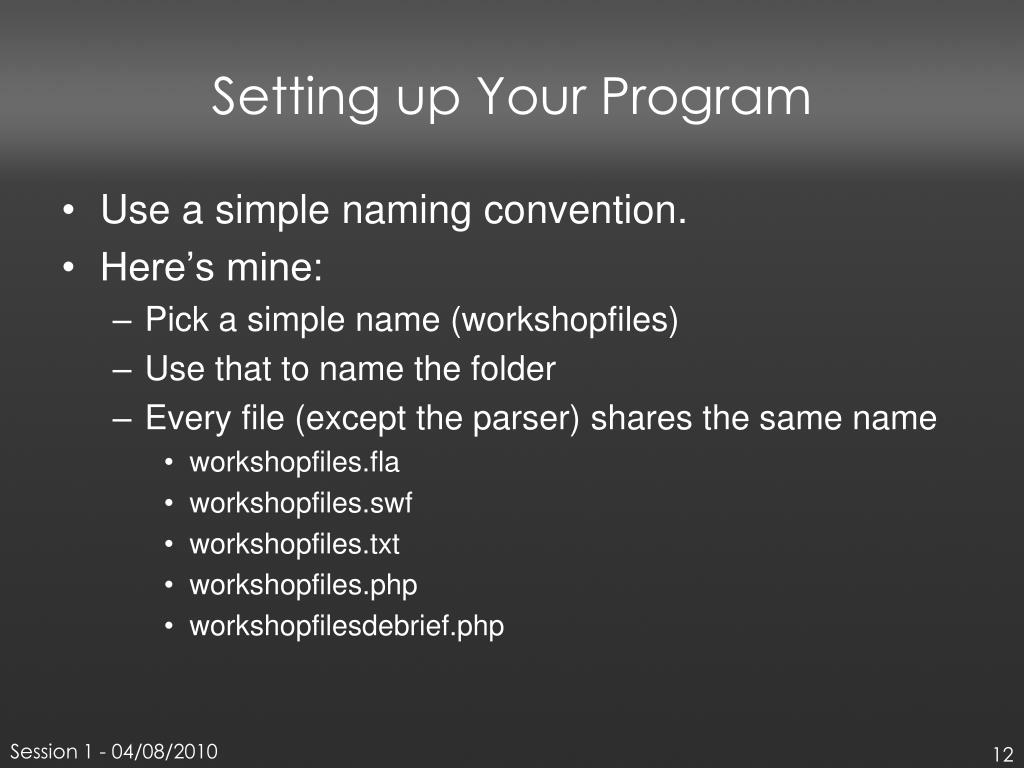 Setting up Your Program

• Use a simple naming convention.
• Here’s mine:
– Pick a simple name (workshopfiles)
– Use that to name the folder
– Every file (except the parser) shares the same name
• workshopfiles.fla
• workshopfiles.swf
• workshopfiles.txt
• workshopfiles.php
• workshopfilesdebrief.php

Session 1 - 04/08/2010

12